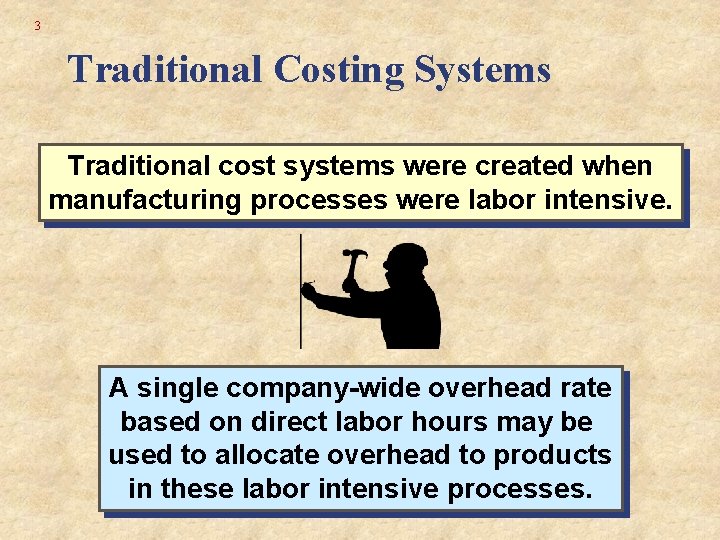 3

Traditional Costing Systems

Traditional cost systems were created when manufacturing processes were labor intensive.

A single company-wide overhead rate based on direct labor hours may be used to allocate overhead to products in these labor intensive processes.